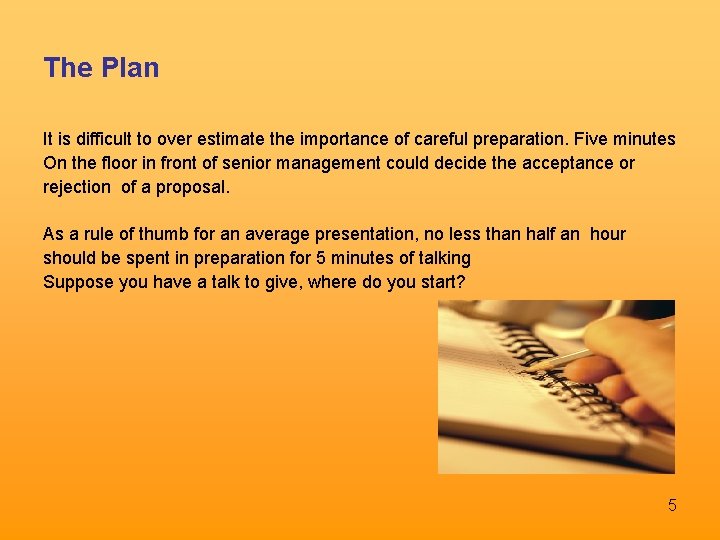 The Plan

It is difficult to over estimate the importance of careful preparation. Five minutes On the floor in front of senior management could decide the acceptance or rejection of a proposal.

As a rule of thumb for an average presentation, no less than half an hour should be spent in preparation for 5 minutes of talking
Suppose you have a talk to give, where do you start?

5